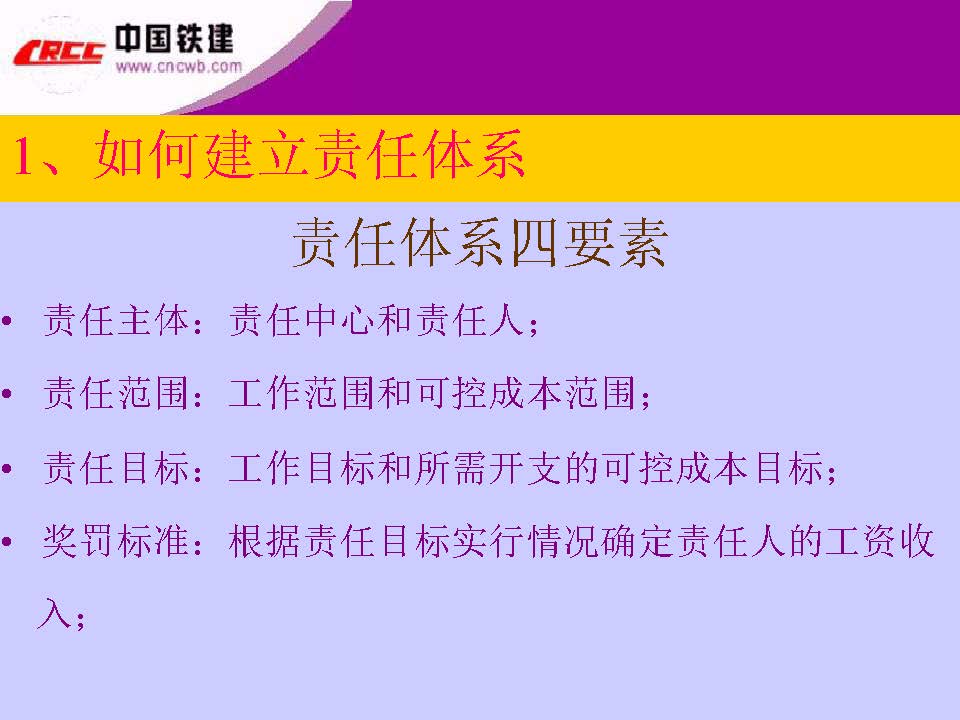 CRCC 中国铁建
www.cncwb.com

1、如何建立责任体系

责任体系四要素

• 责任主体：责任中心和责任人；
• 责任范围：工作范围和可控成本范围；
• 责任目标：工作目标和所需开支的可控成本目标；
• 奖罚标准：根据责任目标实行情况确定责任人的工资收入；